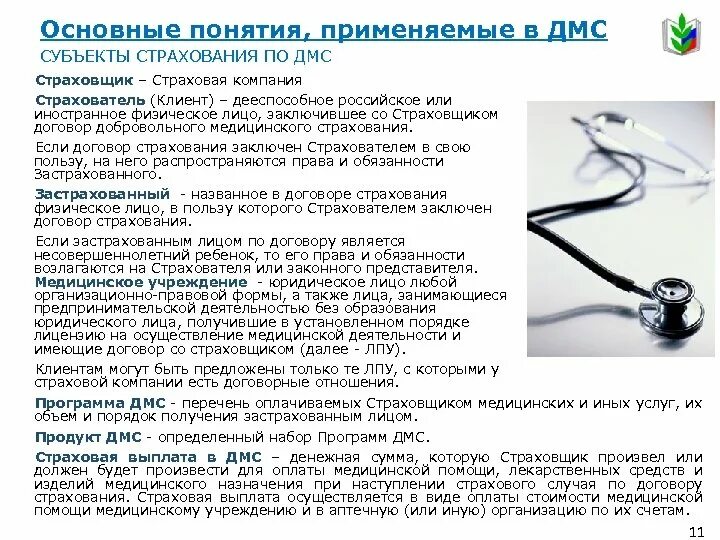 Основные понятия, применяемые в ДМС

СУБЪЕКТЫ СТРАХОВАНИЯ ПО ДМС

Страховщик – Страховая компания

Страхователь (Клиент) – дееспособное российское или иностранное физическое лицо, заключившее со Страховщиком договор добровольного медицинского страхования.

Если договор страхования заключен Страхователем в свою пользу, на него распространяются права и обязанности Застрахованного.

Застрахованный - названное в договоре страхования физическое лицо, в пользу которого Страхователем заключен договор страхования.

Если застрахованным лицом по договору является несовершеннолетний ребенок, то его права и обязанности возлагаются на Страхователя или законного представителя.

Медицинское учреждение - юридическое лицо любой организационно-правовой формы, а также лица, занимающиеся предпринимательской деятельностью без образования юридического лица, получившие в установленном порядке лицензию на осуществление медицинской деятельности и имеющие договор со страховщиком (далее - ЛПУ).

Клиентам могут быть предложены только те ЛПУ, с которыми у страховой компании есть договорные отношения.

Программа ДМС - перечень оплачиваемых Страховщиком медицинских и иных услуг, их объем и порядок получения застрахованным лицом.

Продукт ДМС - определенный набор Программ ДМС.

Страховая выплата в ДМС – денежная сумма, которую Страховщик произвел или должен будет произвести для оплаты медицинской помощи, лекарственных средств и изделий медицинского назначения при наступлении страхового случая по договору страхования. Страховая выплата осуществляется в виде оплаты стоимости медицинской помощи медицинскому учреждению и в аптечную (или иную) организацию по их счетам.

11